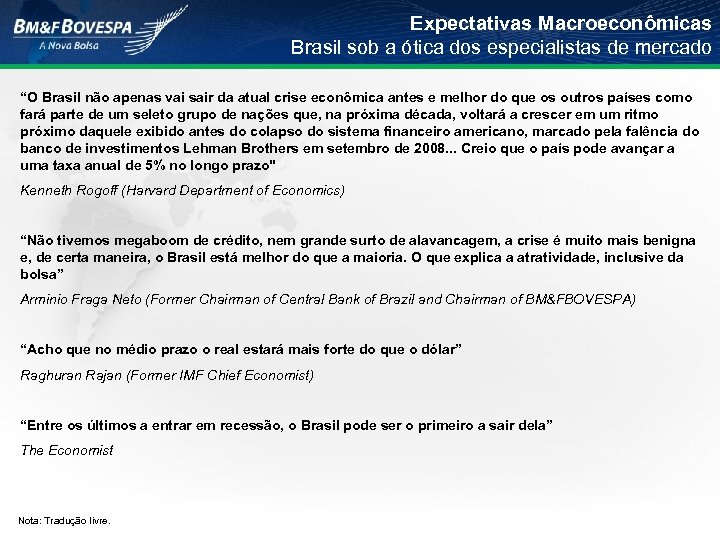 BM&FBOVESPA
A Nova Bolsa

Expectativas Macroeconômicas
Brasil sob a ótica dos especialistas de mercado

“O Brasil não apenas vai sair da atual crise econômica antes e melhor do que os outros países como fará parte de um seleto grupo de nações que, na próxima década, voltará a crescer em um ritmo próximo daquele exibido antes do colapso do sistema financeiro americano, marcado pela falência do banco de investimentos Lehman Brothers em setembro de 2008... Creio que o país pode avançar a uma taxa anual de 5% no longo prazo"

Kenneth Rogoff (Harvard Department of Economics)

“Não tivemos megaboom de crédito, nem grande surto de alavancagem, a crise é muito mais benigna e, de certa maneira, o Brasil está melhor do que a maioria. O que explica a atratividade, inclusive da bolsa”

Arminio Fraga Neto (Former Chairman of Central Bank of Brazil and Chairman of BM&FBOVESPA)

“Acho que no médio prazo o real estará mais forte do que o dólar”

Raghuran Rajan (Former IMF Chief Economist)

“Entre os últimos a entrar em recessão, o Brasil pode ser o primeiro a sair dela”

The Economist

Nota: Tradução livre.